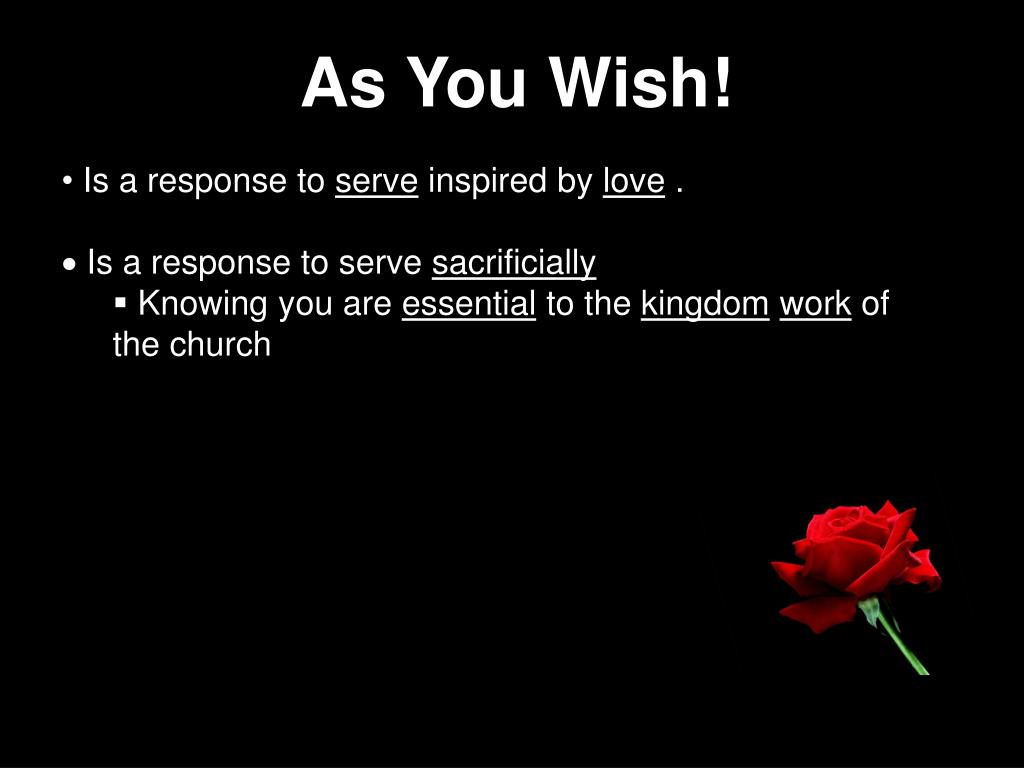 As You Wish!

• Is a response to serve inspired by love .

• Is a response to serve sacrificially

▪ Knowing you are essential to the kingdom work of the church